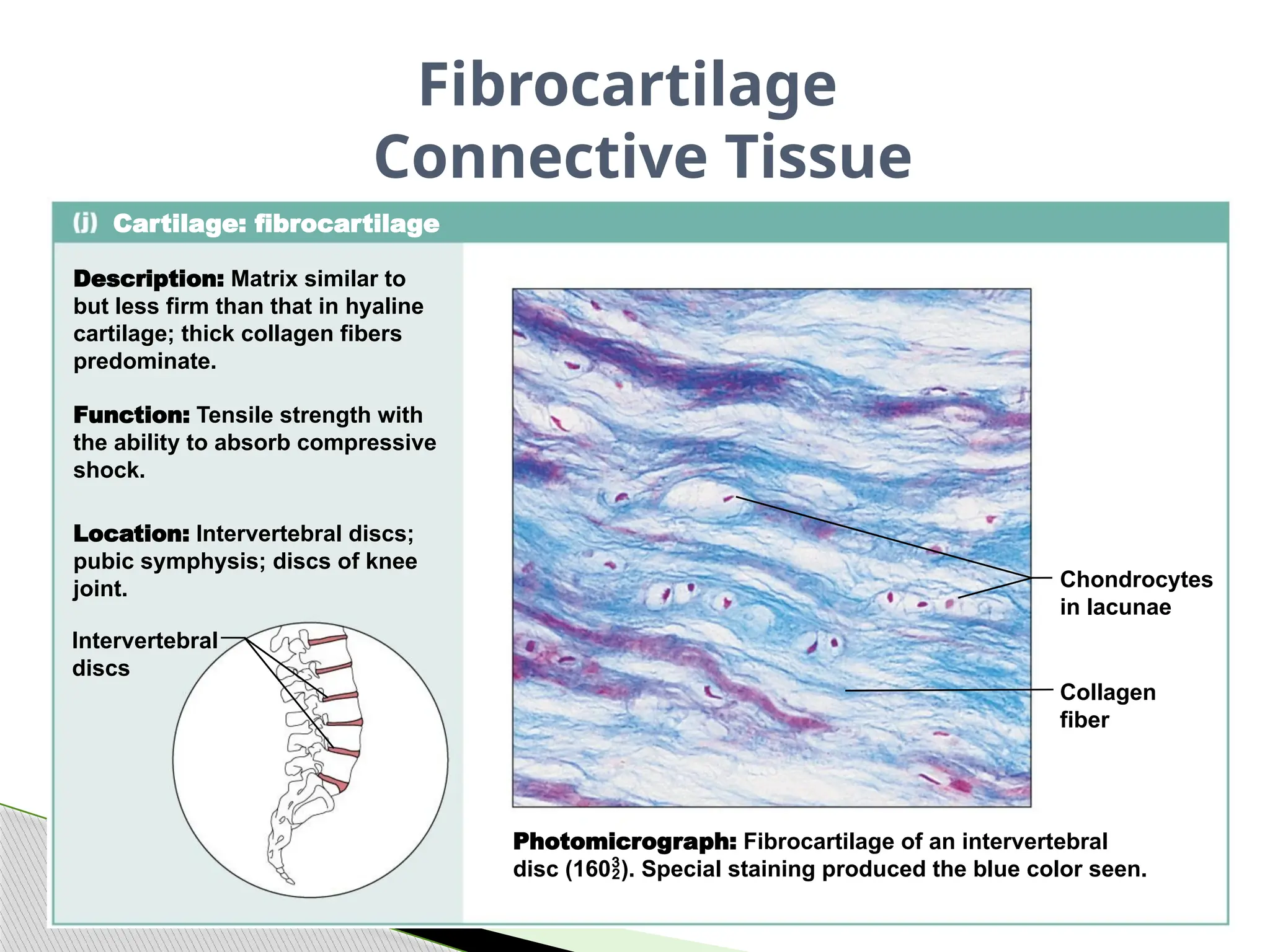 Fibrocartilage Connective Tissue

(j) Cartilage: fibrocartilage

Description: Matrix similar to but less firm than that in hyaline cartilage; thick collagen fibers predominate.

Function: Tensile strength with the ability to absorb compressive shock.

Location: Intervertebral discs; pubic symphysis; discs of knee joint.

Intervertebral discs

Chondrocytes in lacunae

Collagen fiber

Photomicrograph: Fibrocartilage of an intervertebral disc (160$\frac{3}{2}$). Special staining produced the blue color seen.